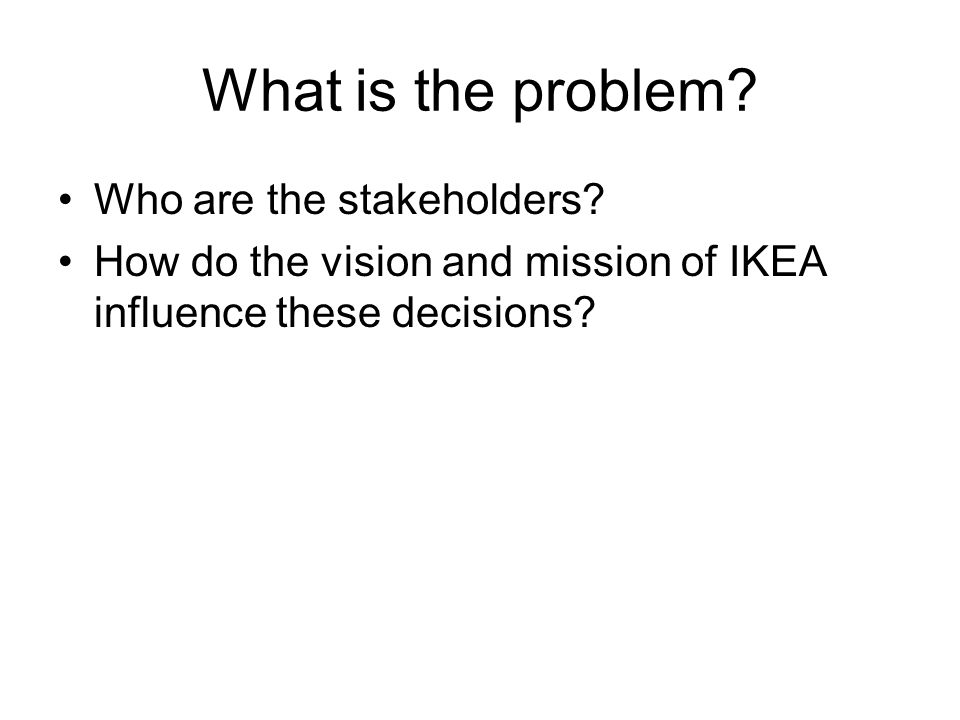 What is the problem?

• Who are the stakeholders?
• How do the vision and mission of IKEA influence these decisions?